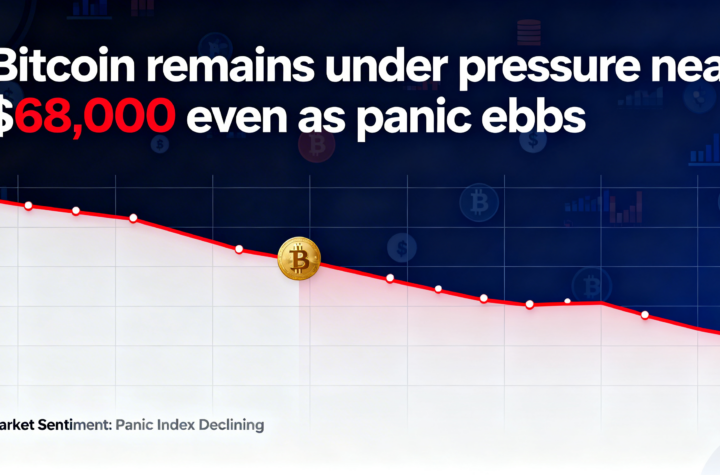 Bitcoin remains under pressure nea
$68,000 even as panic ebbs

arket Sentiment: Panic Index Declining